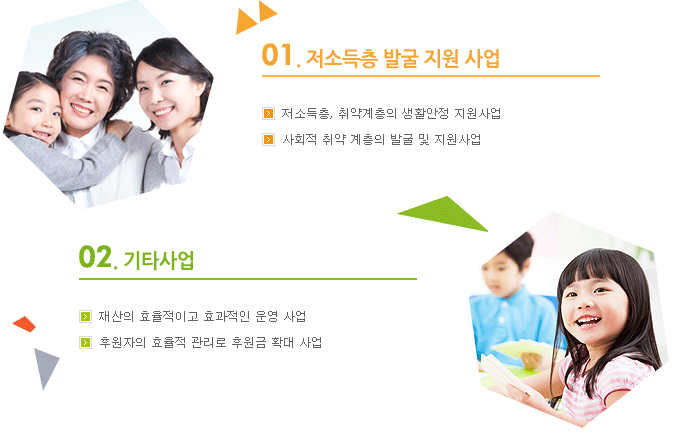 01. 저소득층 발굴 지원 사업

저소득층, 취약계층의 생활안정 지원사업

사회적 취약 계층의 발굴 및 지원사업

02. 기타사업

재산의 효율적이고 효과적인 운영 사업

후원자의 효율적 관리로 후원금 확대 사업